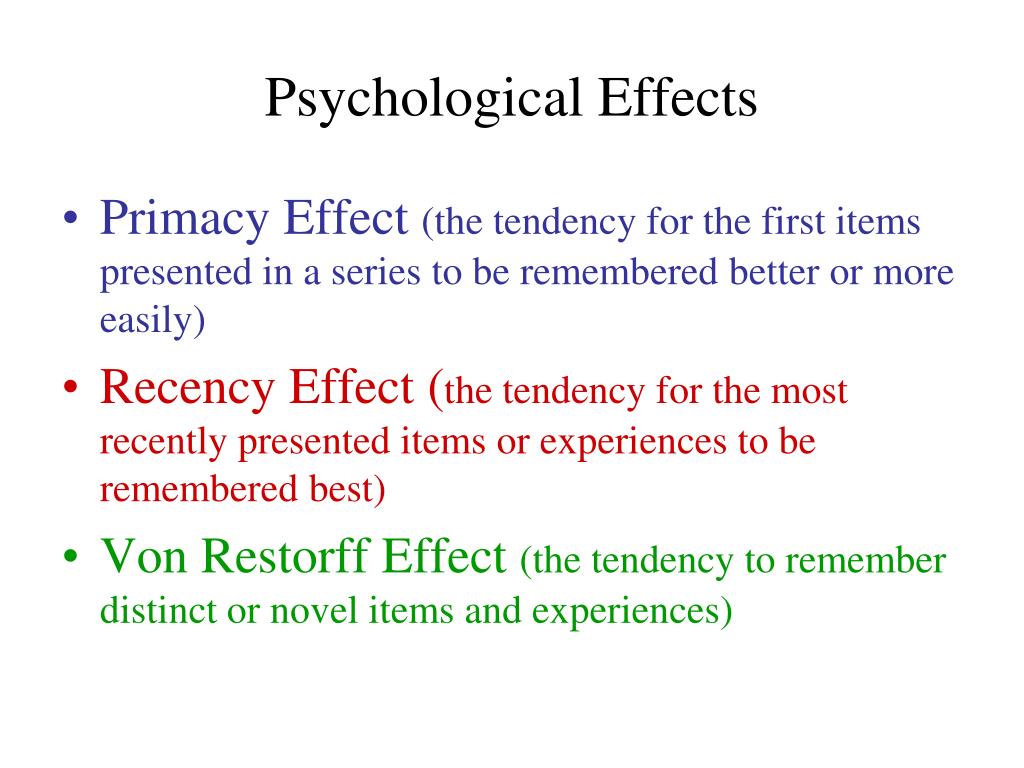 Psychological Effects

• Primacy Effect (the tendency for the first items presented in a series to be remembered better or more easily)

• Recency Effect (the tendency for the most recently presented items or experiences to be remembered best)

• Von Restorff Effect (the tendency to remember distinct or novel items and experiences)